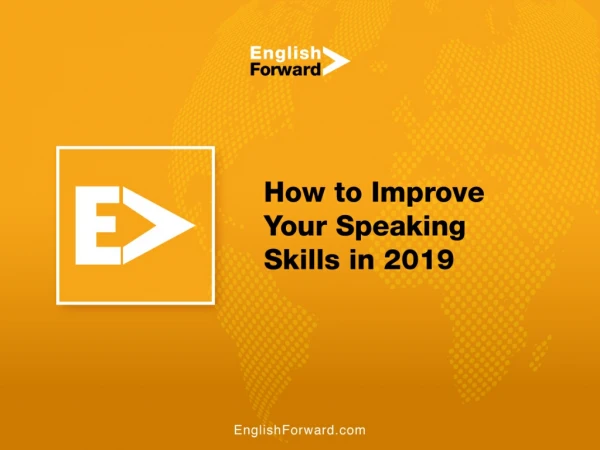 English
Forward

E

How to Improve Your Speaking Skills in 2019

EnglishForward.com